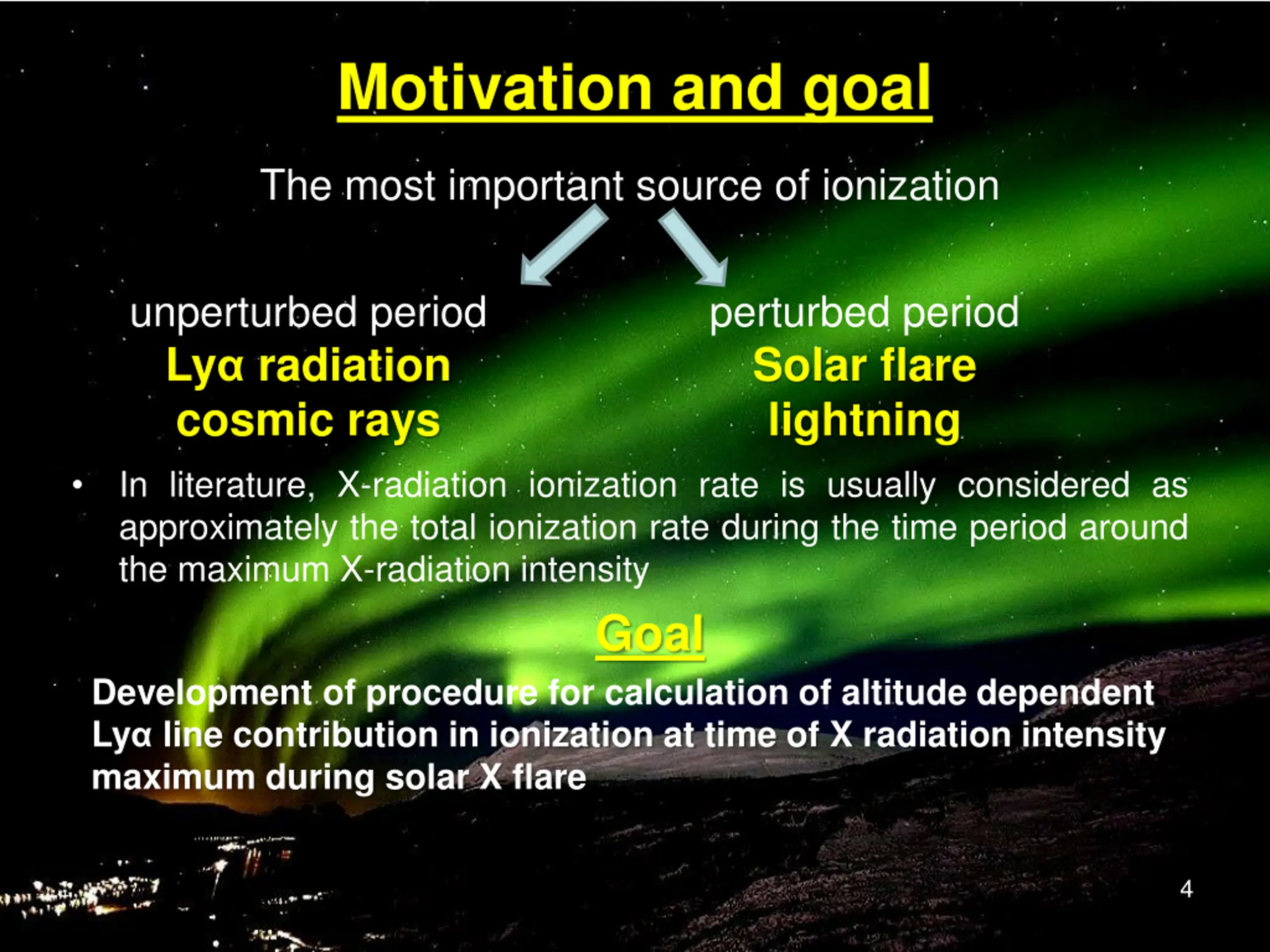 Motivation and goal

The most important source of ionization

unperturbed period
Lyα radiation
cosmic rays

perturbed period
Solar flare
lightning

• In literature, X-radiation ionization rate is usually considered as approximately the total ionization rate during the time period around the maximum X-radiation intensity

Goal

Development of procedure for calculation of altitude dependent Lyα line contribution in ionization at time of X radiation intensity maximum during solar X flare

4